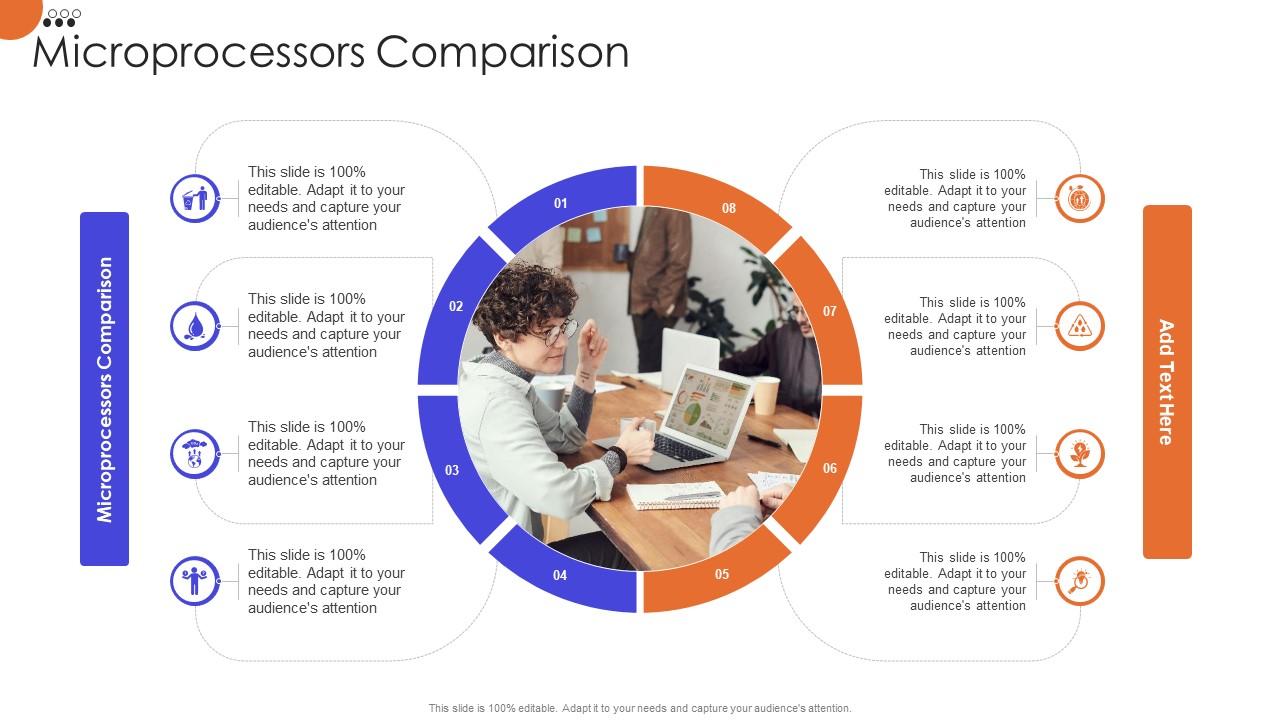 Microprocessors Comparison

Microprocessors Comparison

This slide is 100% editable. Adapt it to your needs and capture your audience's attention

This slide is 100% editable. Adapt it to your needs and capture your audience's attention

This slide is 100% editable. Adapt it to your needs and capture your audience's attention

This slide is 100% editable. Adapt it to your needs and capture your audience's attention

01

02

03

04

05

06

07

08

This slide is 100% editable. Adapt it to your needs and capture your audience's attention

This slide is 100% editable. Adapt it to your needs and capture your audience's attention

This slide is 100% editable. Adapt it to your needs and capture your audience's attention

This slide is 100% editable. Adapt it to your needs and capture your audience's attention

Add Text Here

This slide is 100% editable. Adapt it to your needs and capture your audience's attention.